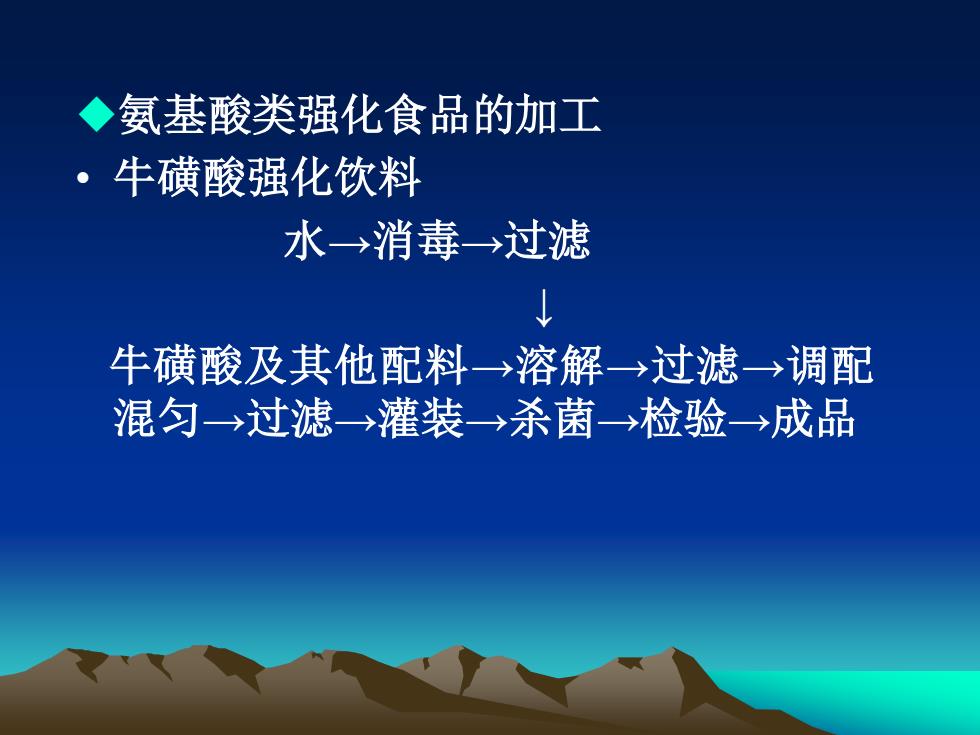 ◆氨基酸类强化食品的加工

• 牛磺酸强化饮料

水→消毒→过滤

↓

牛磺酸及其他配料→溶解→过滤→调配混匀→过滤→灌装→杀菌→检验→成品